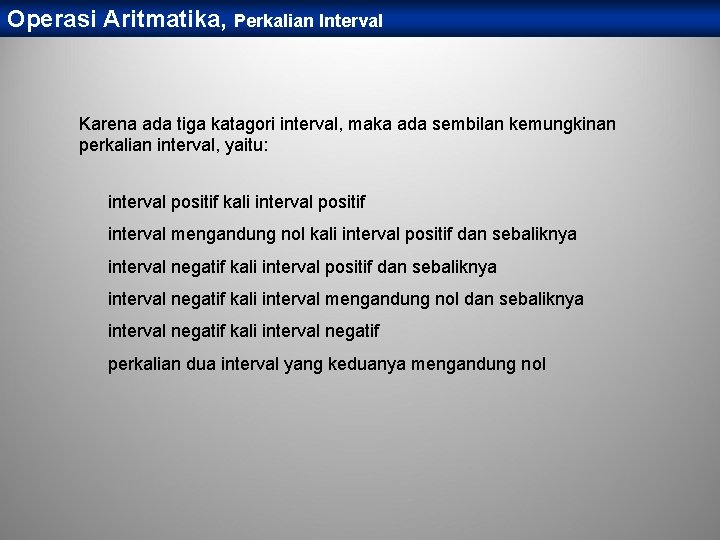 Operasi Aritmatika, Perkalian Interval

Karena ada tiga katagori interval, maka ada sembilan kemungkinan perkalian interval, yaitu:

interval positif kali interval positif

interval mengandung nol kali interval positif dan sebaliknya

interval negatif kali interval positif dan sebaliknya

interval negatif kali interval mengandung nol dan sebaliknya

interval negatif kali interval negatif

perkalian dua interval yang keduanya mengandung nol